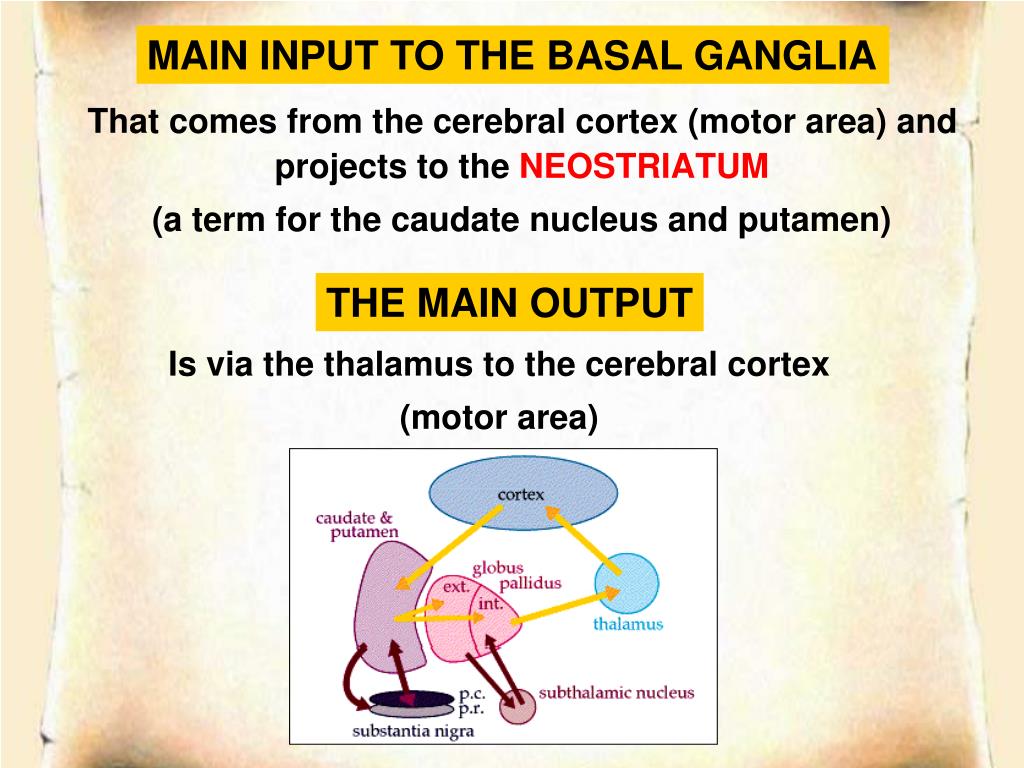 MAIN INPUT TO THE BASAL GANGLIA

That comes from the cerebral cortex (motor area) and projects to the NEOSTRIATUM

(a term for the caudate nucleus and putamen)

THE MAIN OUTPUT

Is via the thalamus to the cerebral cortex

(motor area)

cortex

caudate & putamen

globus pallidus

ext.

int.

thalamus

p.c.

p.r.

subthalamic nucleus

substantia nigra